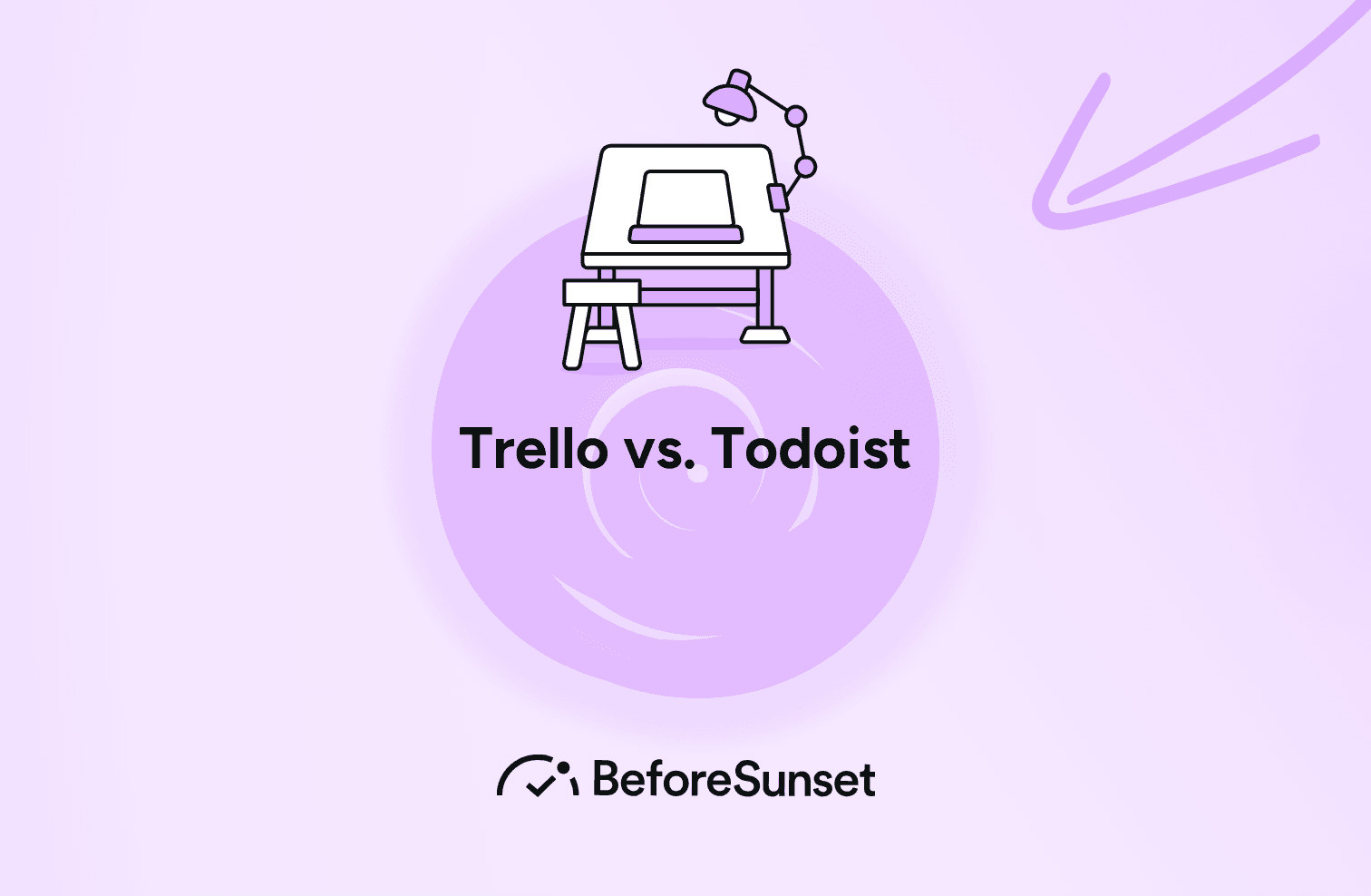 Trello vs. Todoist

BeforeSunset